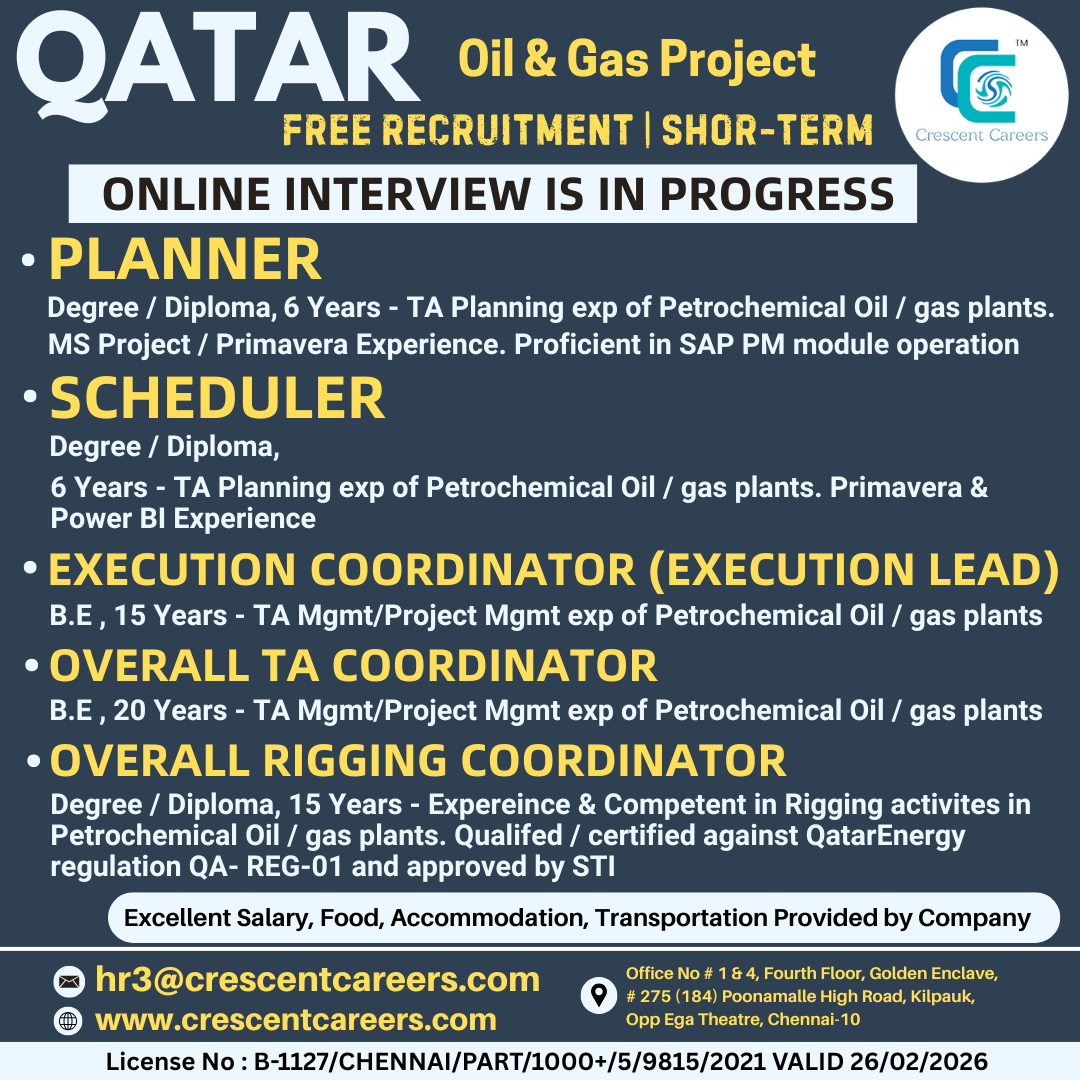 QATAR Oil & Gas Project
FREE RECRUITMENT | SHOR-TERM

TM
Crescent Careers

ONLINE INTERVIEW IS IN PROGRESS

• PLANNER
Degree / Diploma, 6 Years - TA Planning exp of Petrochemical Oil / gas plants. MS Project / Primavera Experience. Proficient in SAP PM module operation

• SCHEDULER
Degree / Diploma,
6 Years - TA Planning exp of Petrochemical Oil / gas plants. Primavera & Power BI Experience

• EXECUTION COORDINATOR (EXECUTION LEAD)
B.E , 15 Years - TA Mgmt/Project Mgmt exp of Petrochemical Oil / gas plants

• OVERALL TA COORDINATOR
B.E , 20 Years - TA Mgmt/Project Mgmt exp of Petrochemical Oil / gas plants

• OVERALL RIGGING COORDINATOR
Degree / Diploma, 15 Years - Expereince & Competent in Rigging activites in Petrochemical Oil / gas plants. Qualifed / certified against QatarEnergy regulation QA- REG-01 and approved by STI

Excellent Salary, Food, Accommodation, Transportation Provided by Company

hr3@crescentcareers.com
www.crescentcareers.com

Office No # 1 & 4, Fourth Floor, Golden Enclave, # 275 (184) Poonamalle High Road, Kilpauk, Opp Ega Theatre, Chennai-10

License No : B-1127/CHENNAI/PART/1000+/5/9815/2021 VALID 26/02/2026